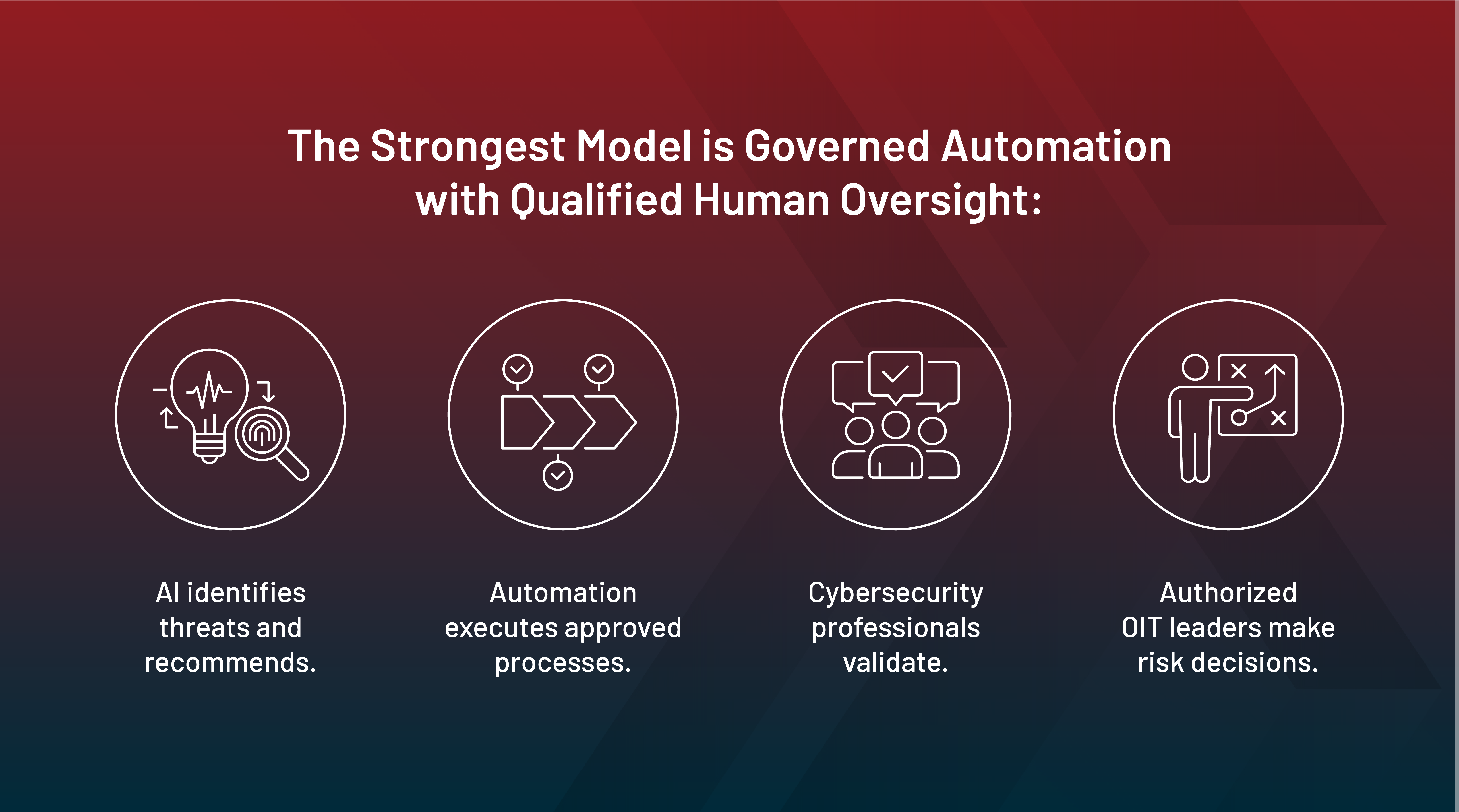 The Strongest Model is Governed Automation with Qualified Human Oversight:

AI identifies threats and recommends.

Automation executes approved processes.

Cybersecurity professionals validate.

Authorized OIT leaders make risk decisions.